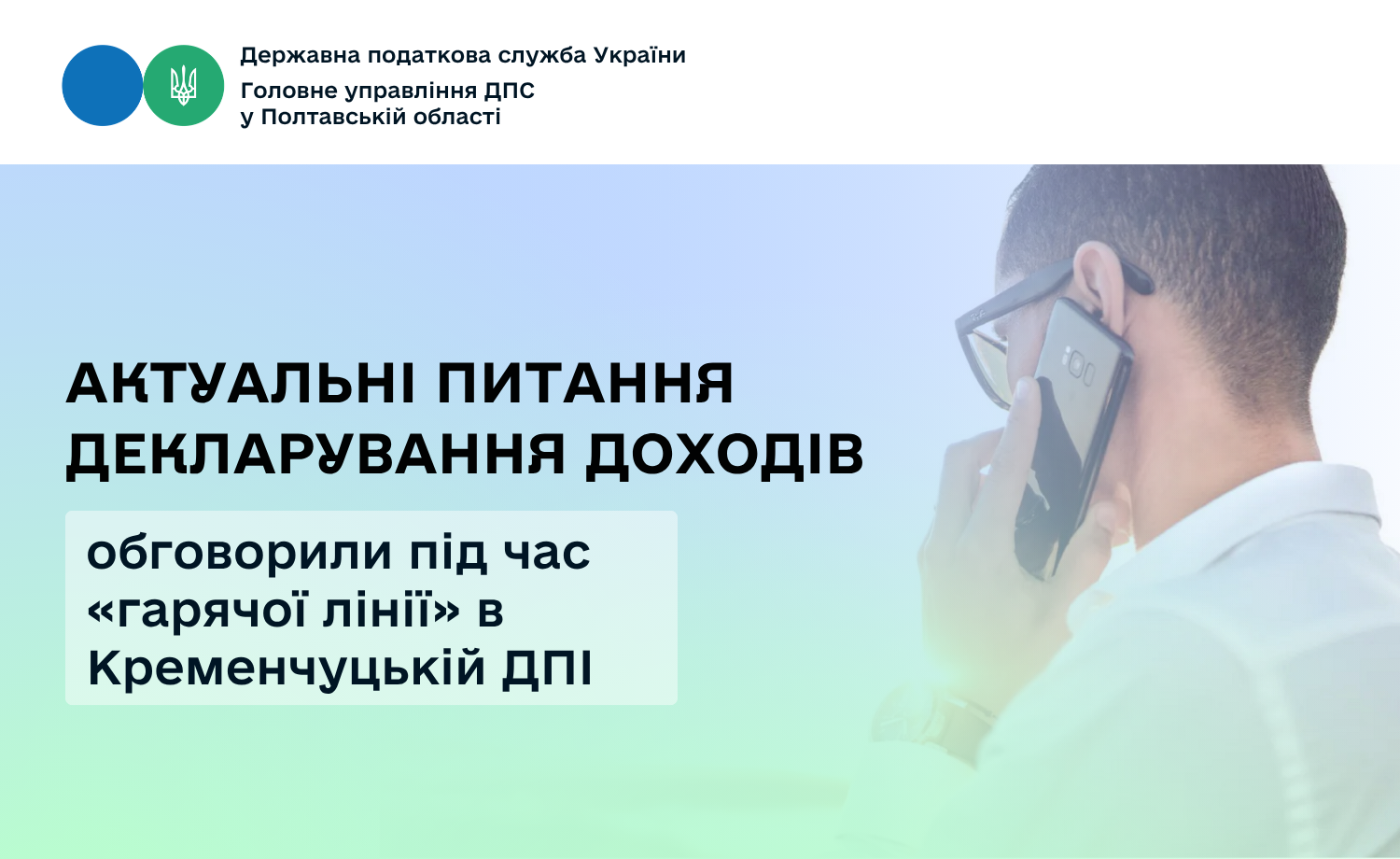 Державна податкова служба України
Головне управління ДПС
у Полтавській області

АКТУАЛЬНІ ПИТАННЯ ДЕКЛАРУВАННЯ ДОХОДІВ

обговорили під час «гарячої лінії» в Кременчуцькій ДПІ